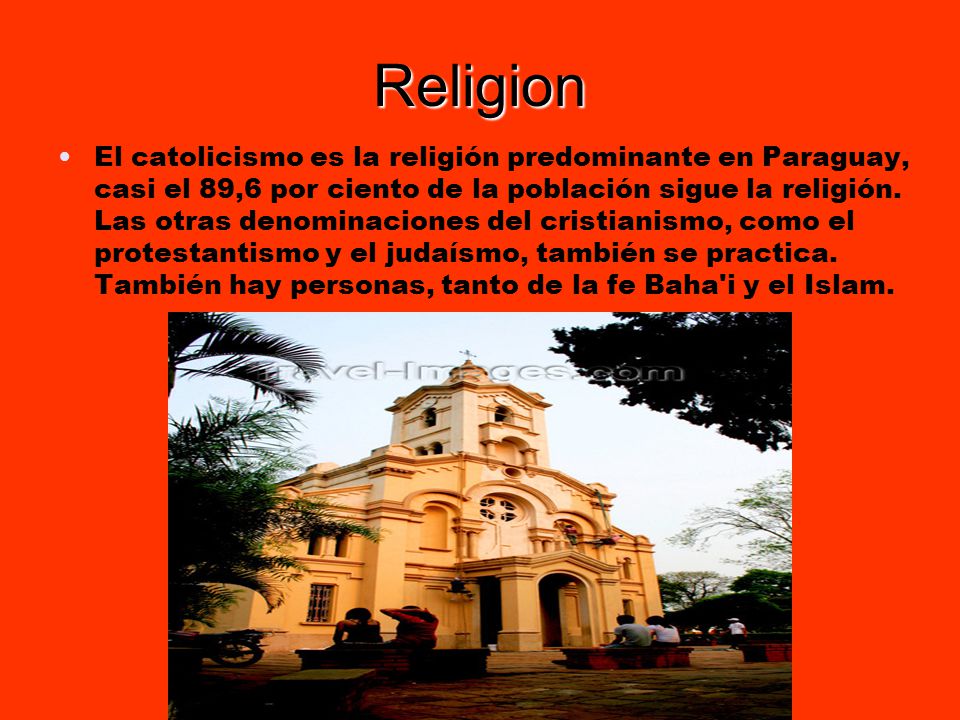 Religion

• El catolicismo es la religión predominante en Paraguay, casi el 89,6 por ciento de la población sigue la religión. Las otras denominaciones del cristianismo, como el protestantismo y el judaísmo, también se practica. También hay personas, tanto de la fe Baha'i y el Islam.

travel-images.com